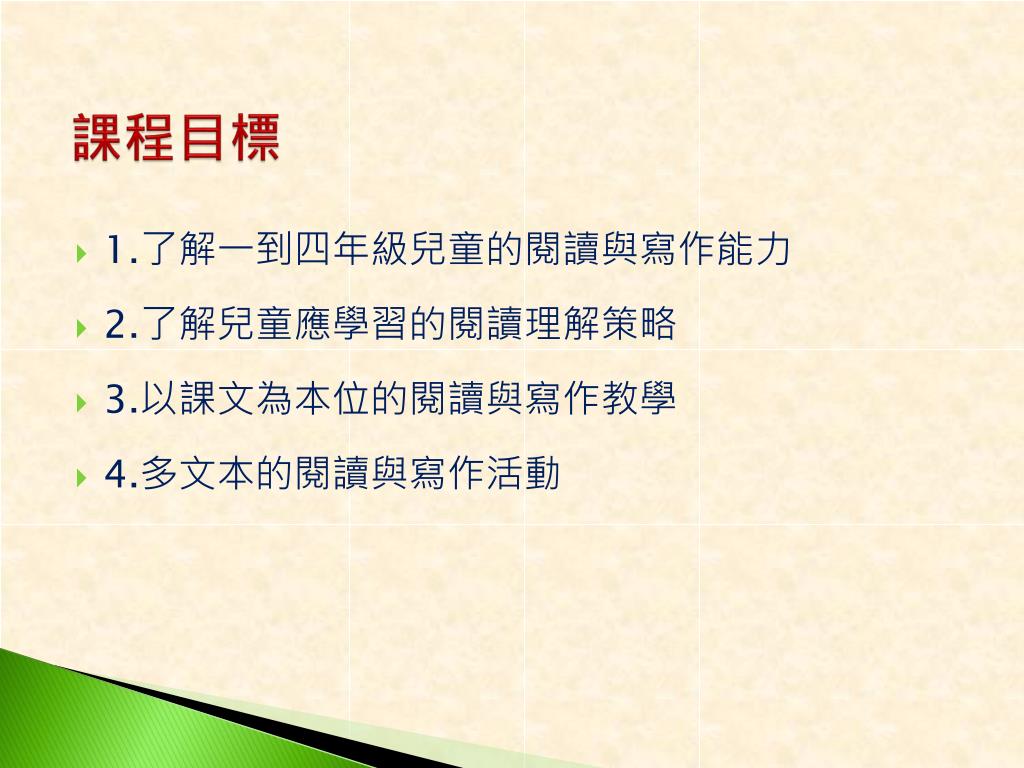 課程目標

1.了解一到四年級兒童的閱讀與寫作能力

2.了解兒童應學習的閱讀理解策略

3.以課文為本位的閱讀與寫作教學

4.多文本的閱讀與寫作活動